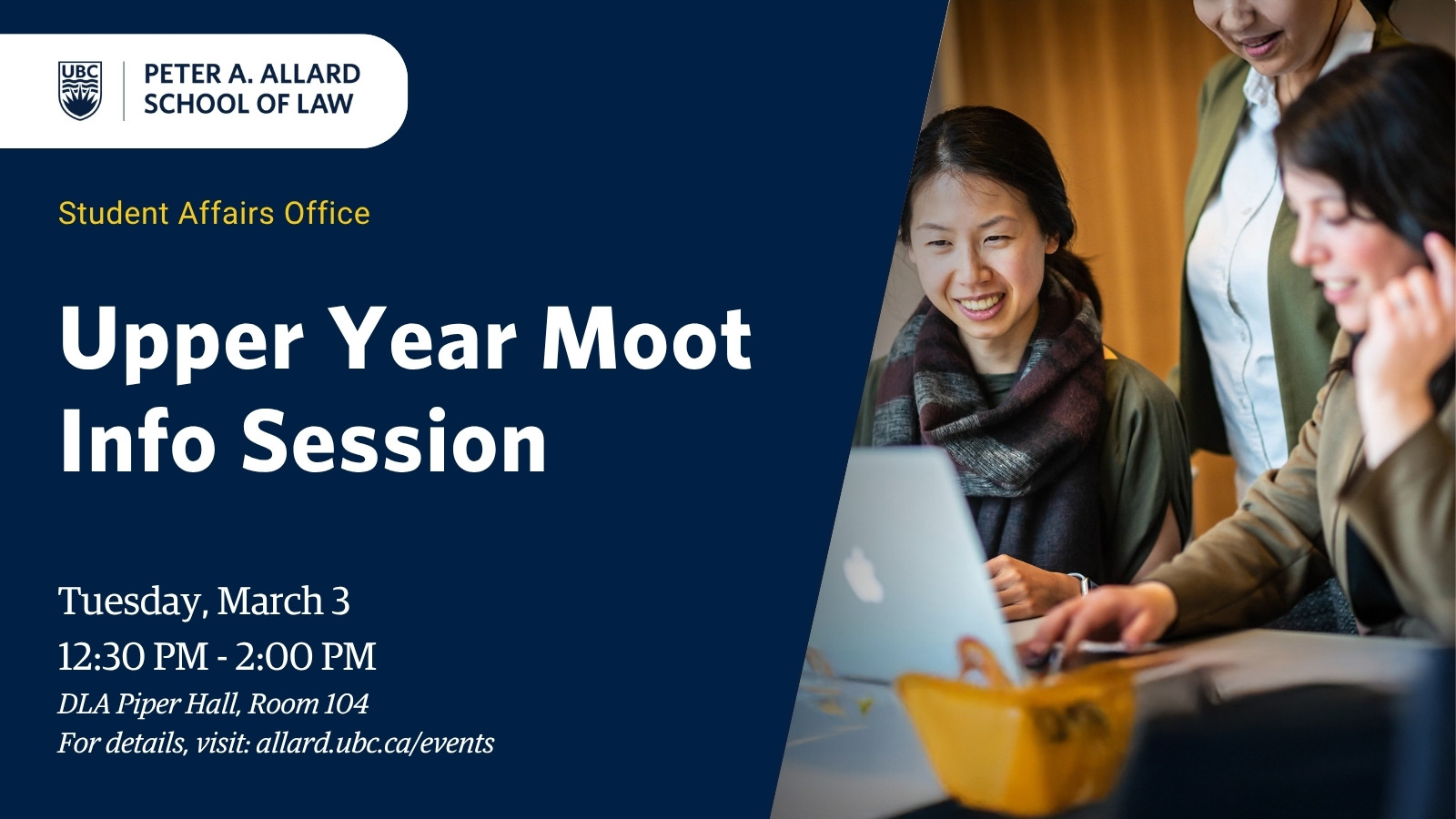 UBC

PETER A. ALLARD
SCHOOL OF LAW

Student Affairs Office

Upper Year Moot Info Session

Tuesday, March 3
12:30 PM - 2:00 PM
DLA Piper Hall, Room 104
For details, visit: allard.ubc.ca/events